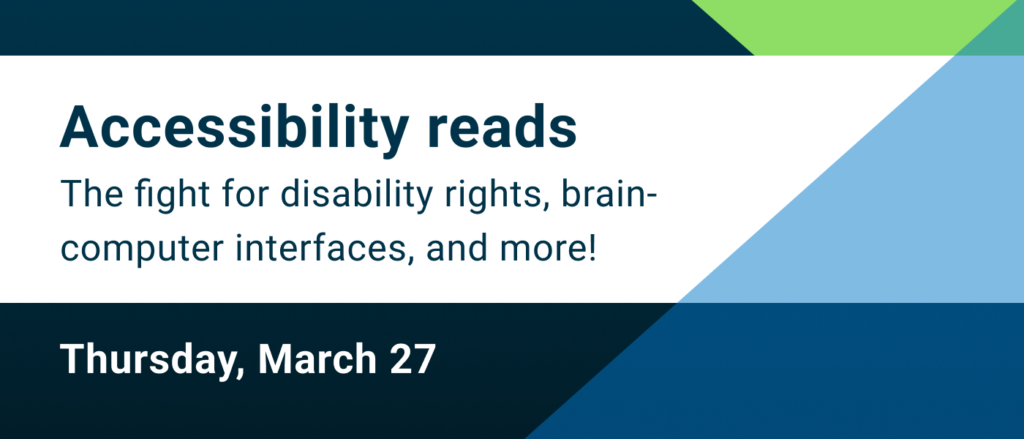 Accessibility reads

The fight for disability rights, brain-computer interfaces, and more!

Thursday, March 27